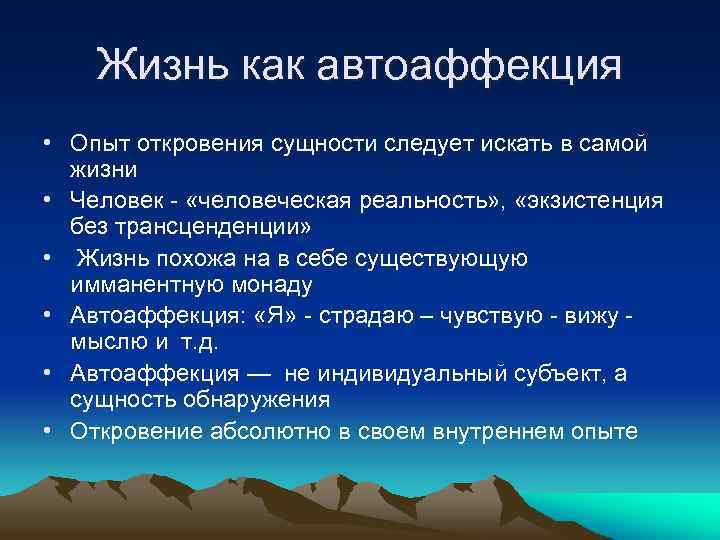 Жизнь как автоаффекция

• Опыт откровения сущности следует искать в самой жизни
• Человек - «человеческая реальность», «экзистенция без трансценденции»
• Жизнь похожа на в себе существующую имманентную монаду
• Автоаффекция: «Я» - страдаю – чувствую - вижу - мыслю и т.д.
• Автоаффекция — не индивидуальный субъект, а сущность обнаружения
• Откровение абсолютно в своем внутреннем опыте